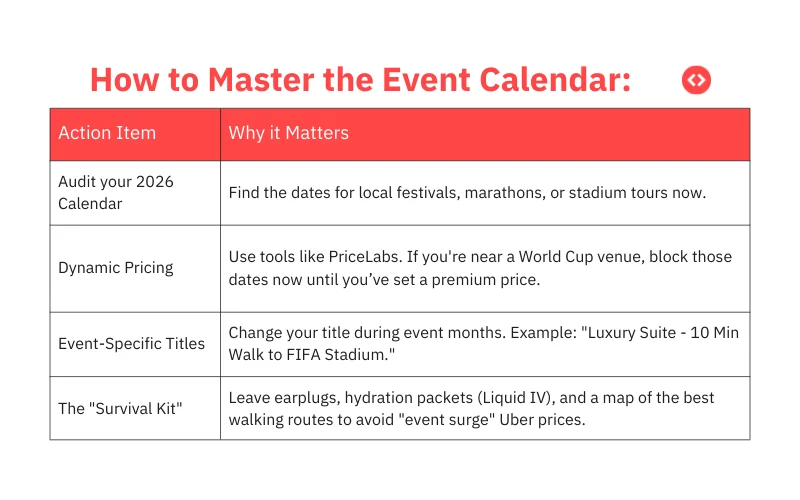 How to Master the Event Calendar:

| Action Item | Why it Matters |
|---|---|
| Audit your 2026 Calendar | Find the dates for local festivals, marathons, or stadium tours now. |
| Dynamic Pricing | Use tools like PriceLabs. If you're near a World Cup venue, block those dates now until you've set a premium price. |
| Event-Specific Titles | Change your title during event months. Example: "Luxury Suite - 10 Min Walk to FIFA Stadium." |
| The "Survival Kit" | Leave earplugs, hydration packets (Liquid IV), and a map of the best walking routes to avoid "event surge" Uber prices. |